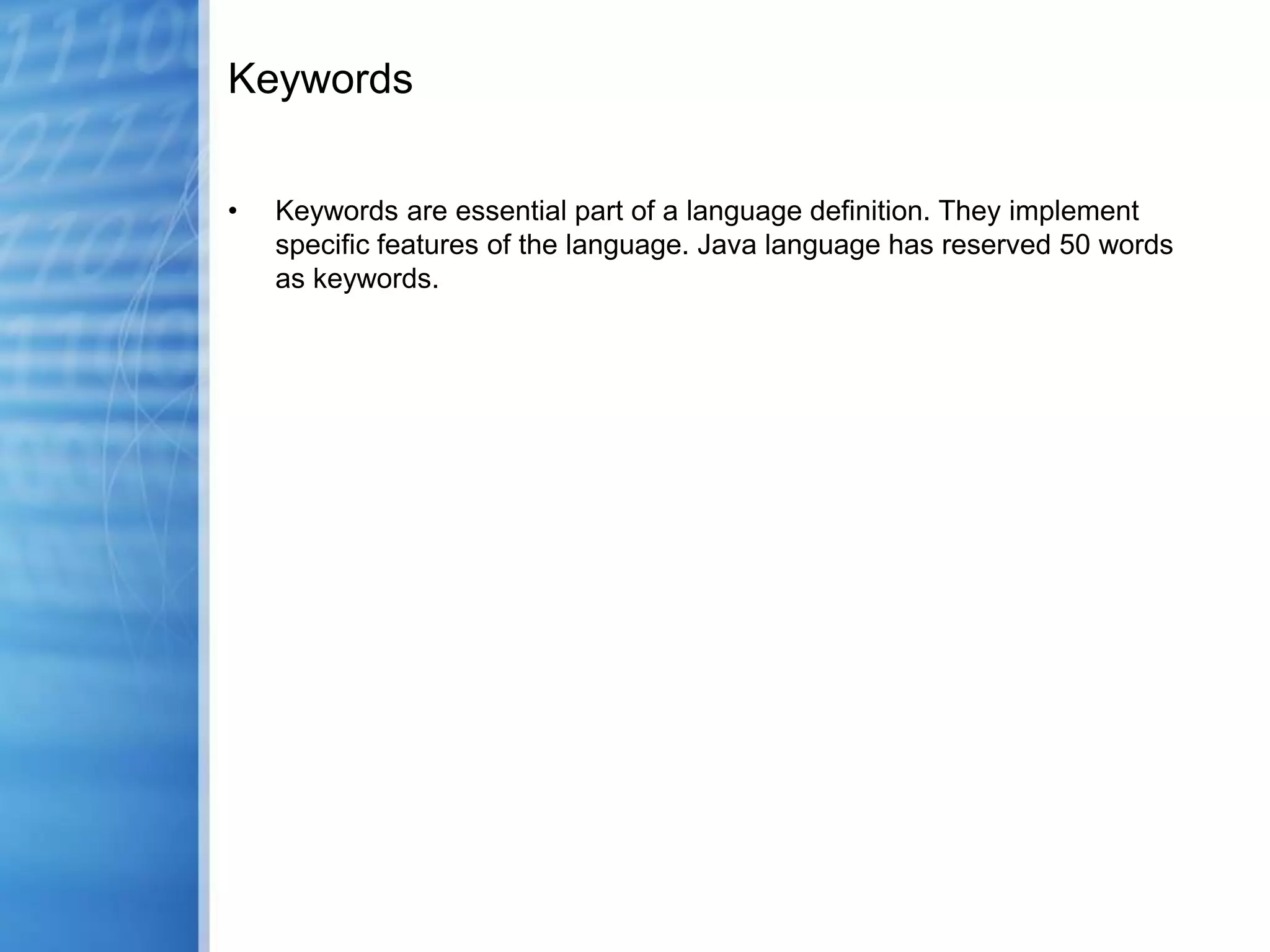 Keywords

• Keywords are essential part of a language definition. They implement specific features of the language. Java language has reserved 50 words as keywords.